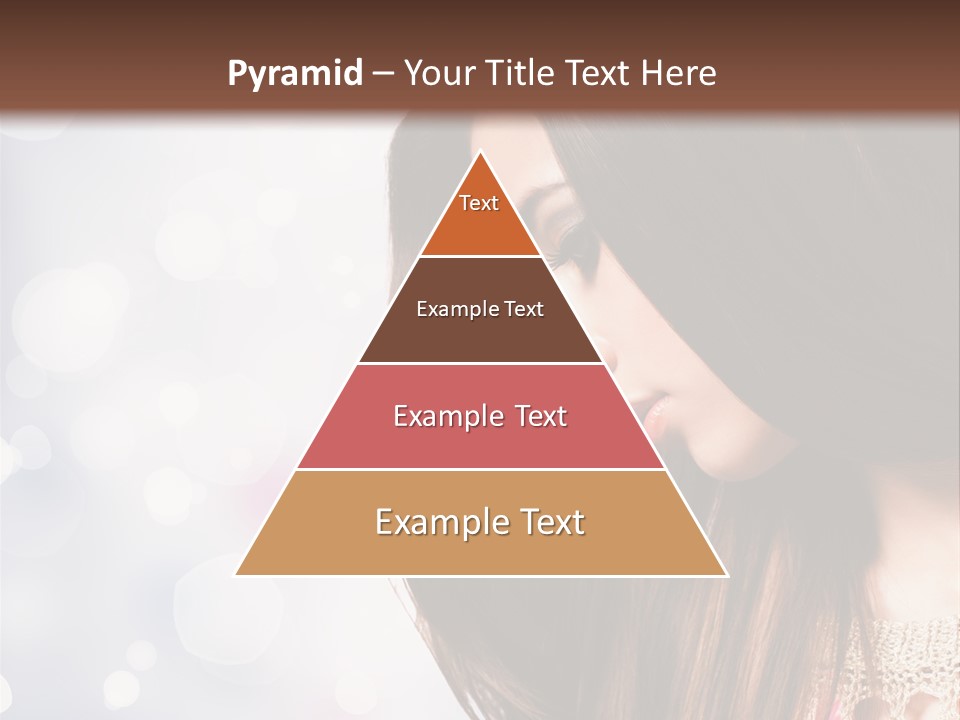 Pyramid – Your Title Text Here

Text

Example Text

Example Text

Example Text